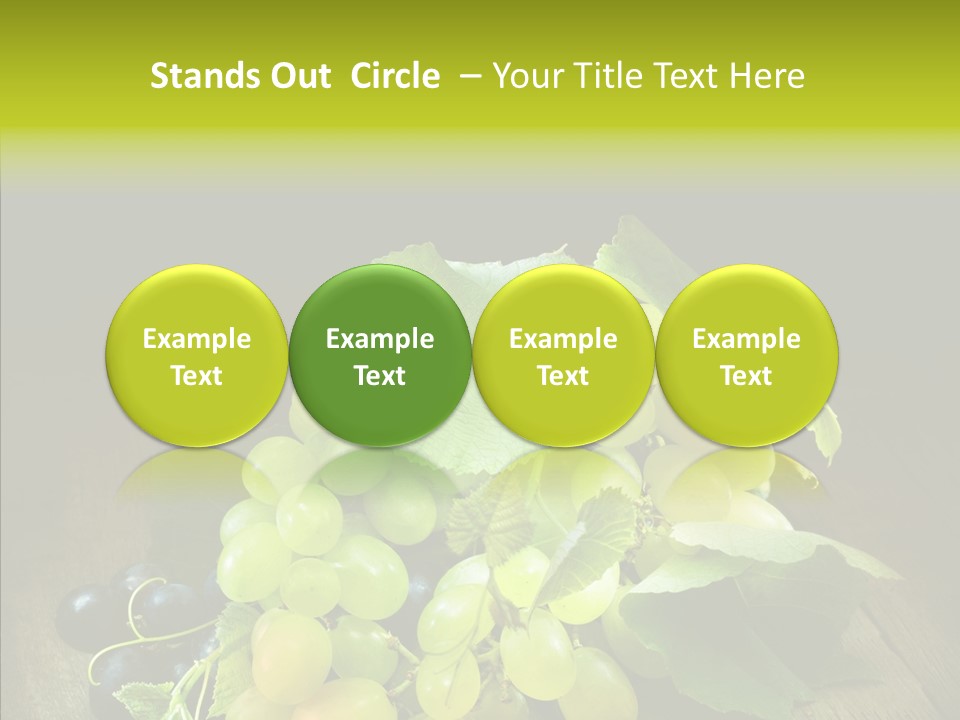 Stands Out Circle – Your Title Text Here

Example Text

Example Text

Example Text

Example Text